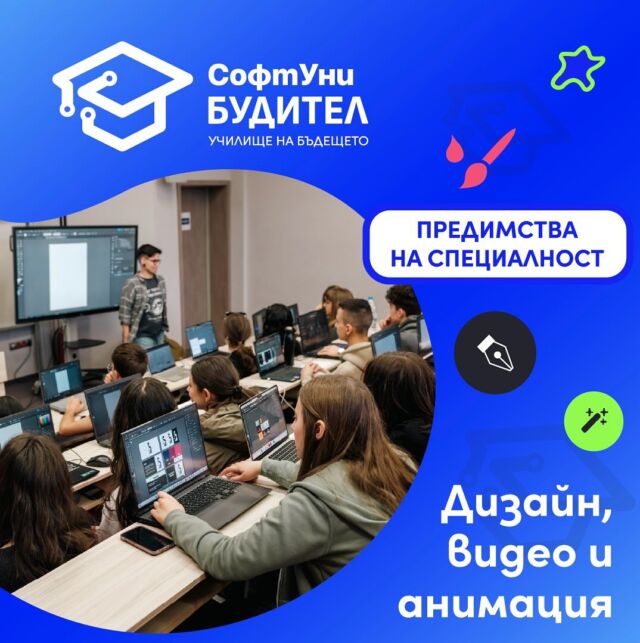 СофтУни
БУДИТЕЛ
УЧИЛИЩЕ НА БЪДЕЩЕТО

ПРЕДИМСТВА НА СПЕЦИАЛНОСТ

Дизайн, видео и анимация